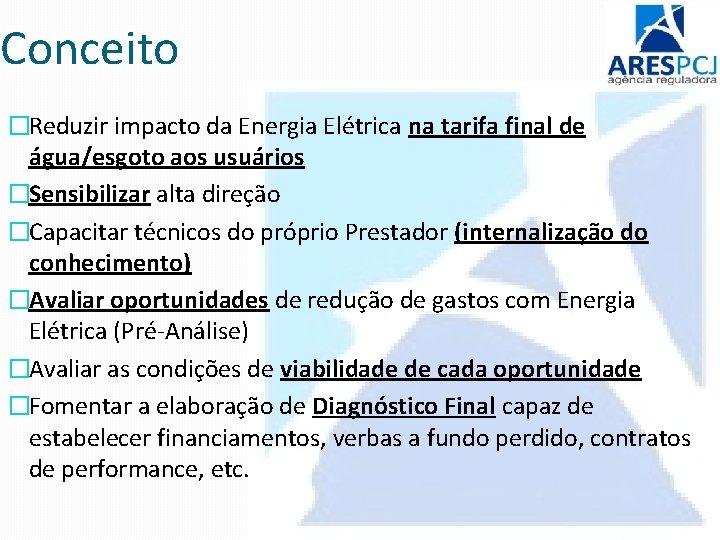 Conceito

ARESPCJ
agência reguladora

□Reduzir impacto da Energia Elétrica na tarifa final de água/esgoto aos usuários

□Sensibilizar alta direção

□Capacitar técnicos do próprio Prestador (internalização do conhecimento)

□Avaliar oportunidades de redução de gastos com Energia Elétrica (Pré-Análise)

□Avaliar as condições de viabilidade de cada oportunidade

□Fomentar a elaboração de Diagnóstico Final capaz de estabelecer financiamentos, verbas a fundo perdido, contratos de performance, etc.